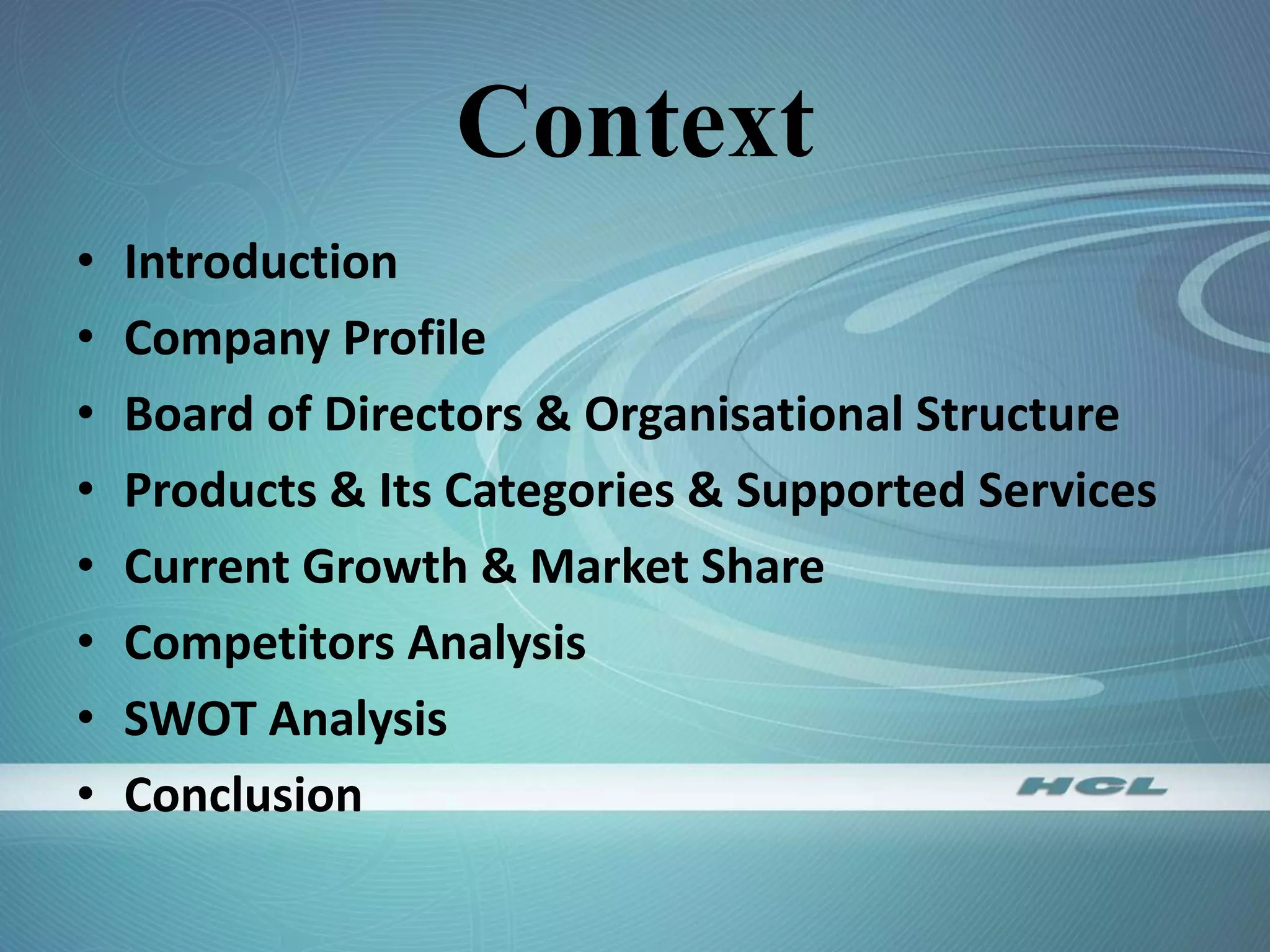 Context

• Introduction
• Company Profile
• Board of Directors & Organisational Structure
• Products & Its Categories & Supported Services
• Current Growth & Market Share
• Competitors Analysis
• SWOT Analysis
• Conclusion

HCL